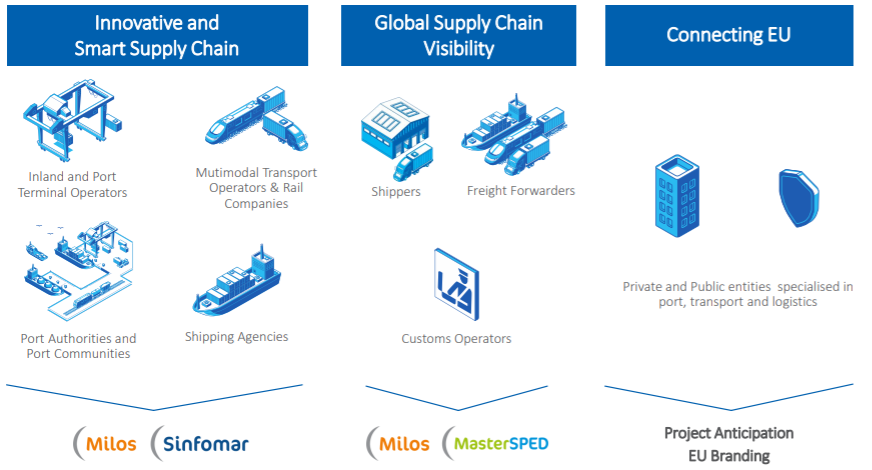 Innovative and Smart Supply Chain

Inland and Port Terminal Operators

Mutimodal Transport Operators & Rail Companies

Port Authorities and Port Communities

Shipping Agencies

Milos

Sinfomar

Global Supply Chain Visibility

Shippers

Freight Forwarders

Customs Operators

Milos

MasterSPED

Connecting EU

Private and Public entities specialised in port, transport and logistics

Project Anticipation
EU Branding